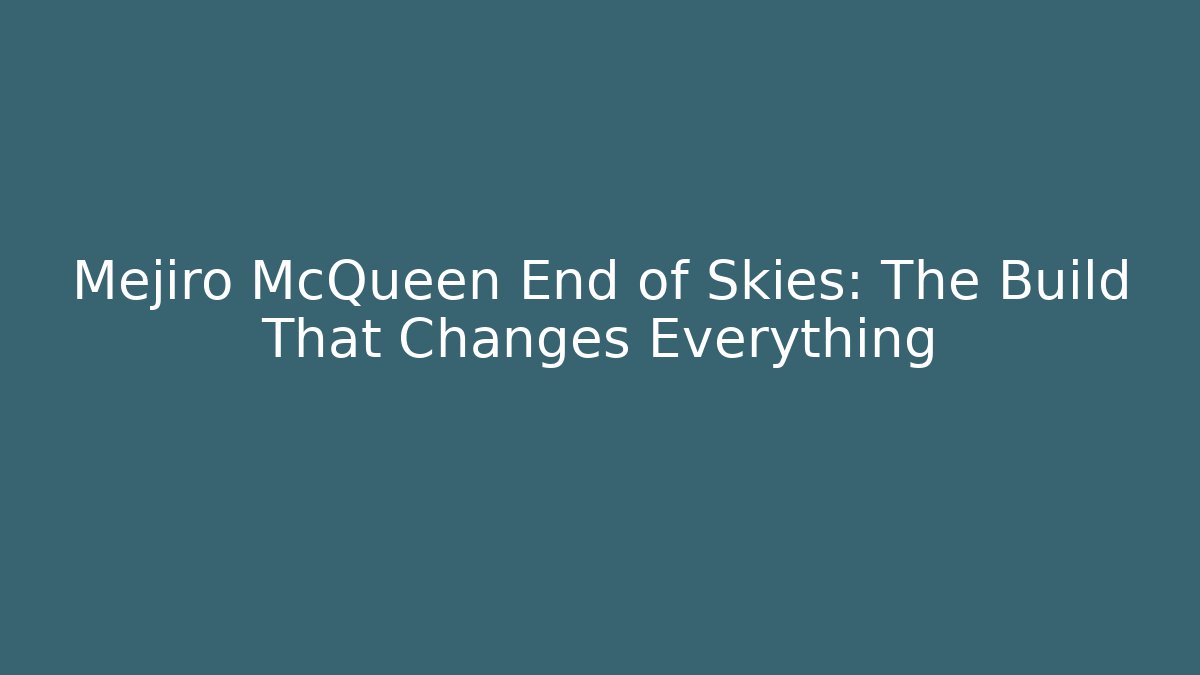 Mejiro McQueen End of Skies: The Build That Changes Everything